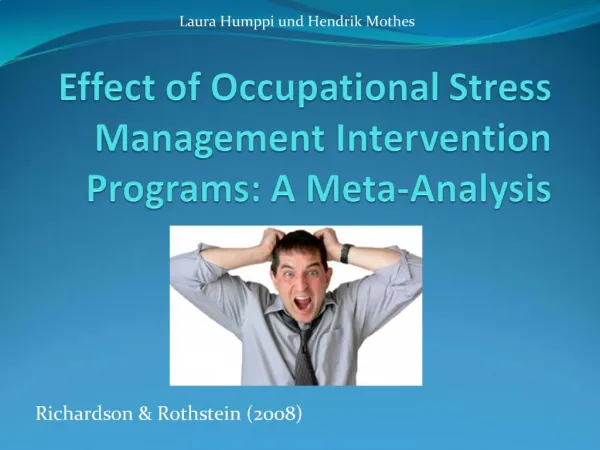 Laura Humppi und Hendrik Mothes

Effect of Occupational Stress Management Intervention Programs: A Meta-Analysis

Richardson & Rothstein (2008)